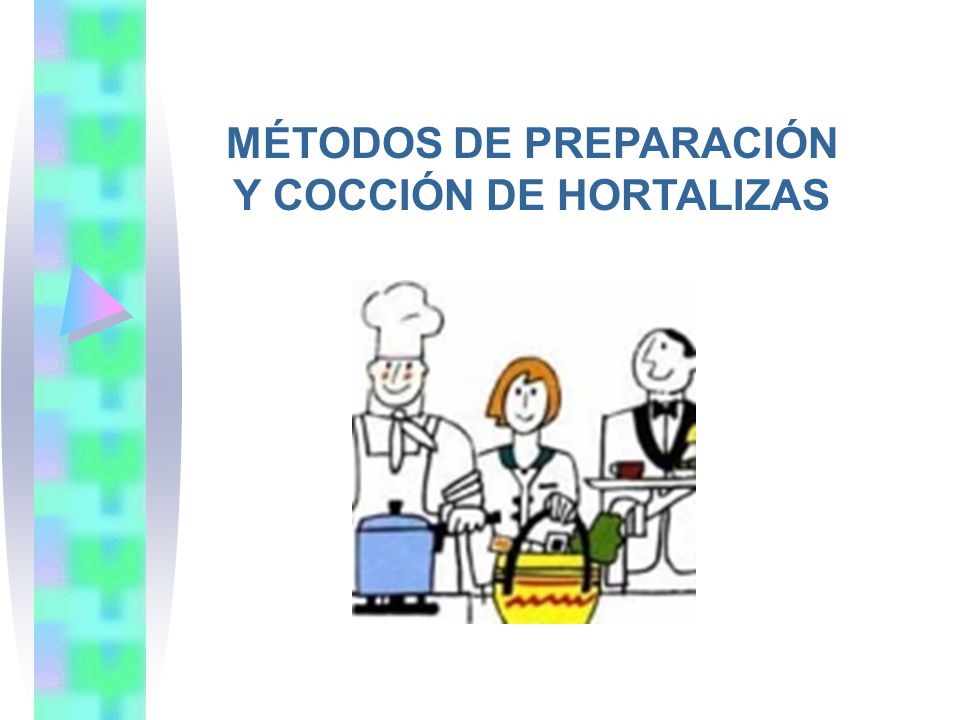 MÉTODOS DE PREPARACIÓN Y COCCIÓN DE HORTALIZAS